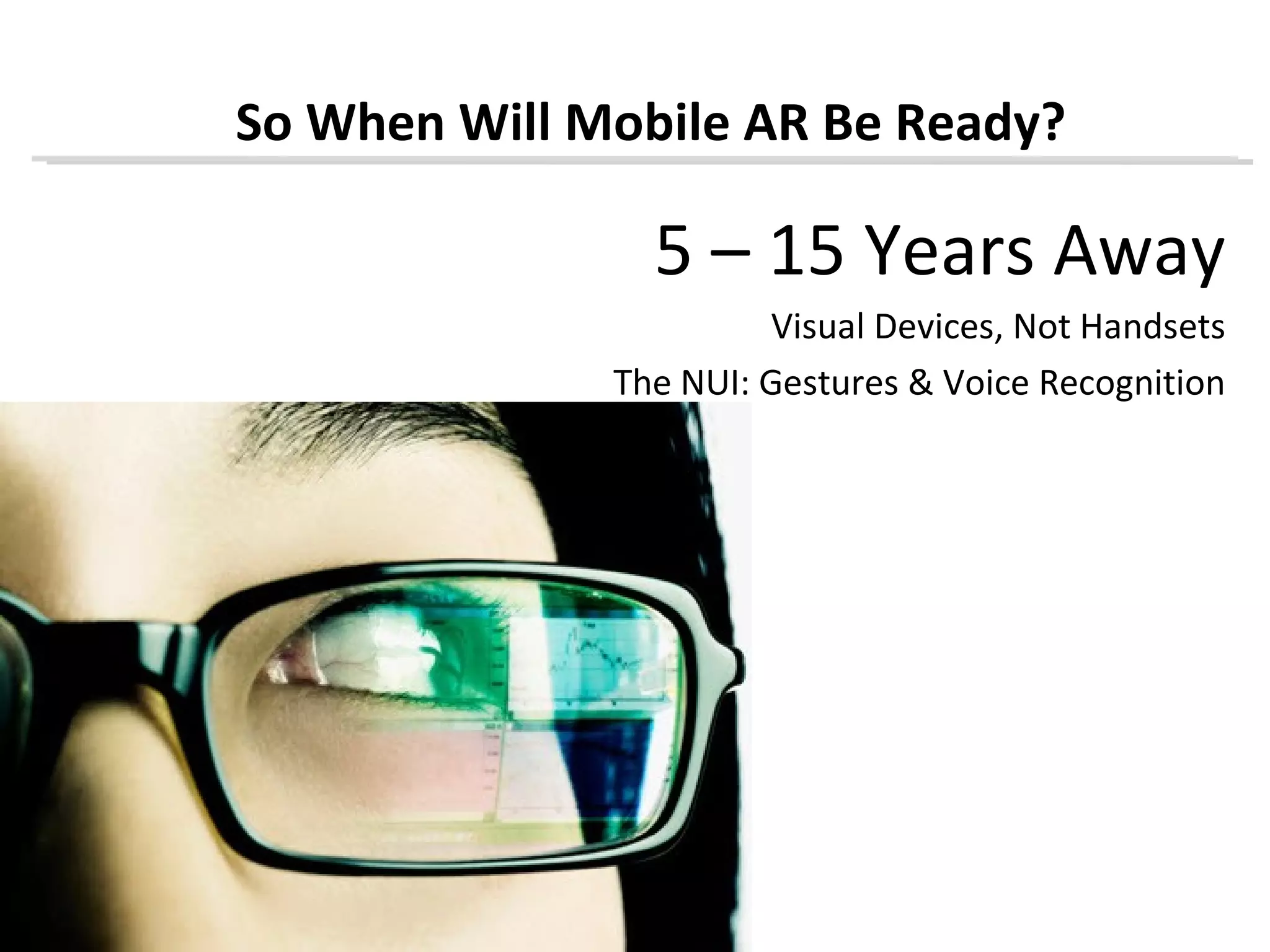 So When Will Mobile AR Be Ready?

5 – 15 Years Away

Visual Devices, Not Handsets

The NUI: Gestures & Voice Recognition